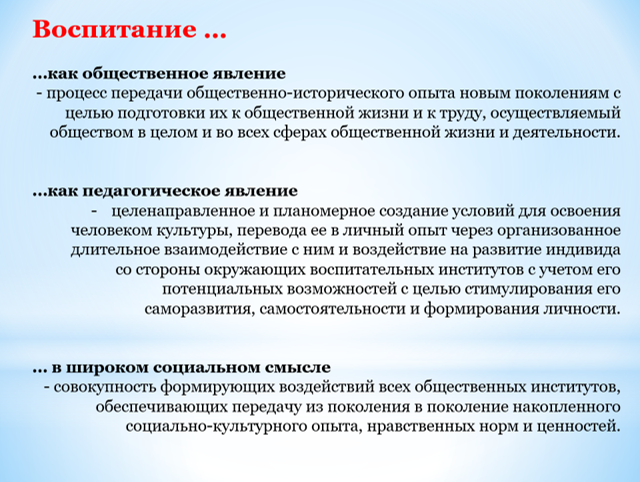 Воспитание …

…как общественное явление
- процесс передачи общественно-исторического опыта новым поколениям с целью подготовки их к общественной жизни и к труду, осуществляемый обществом в целом и во всех сферах общественной жизни и деятельности.

…как педагогическое явление
- целенаправленное и планомерное создание условий для освоения человеком культуры, перевода ее в личный опыт через организованное длительное взаимодействие с ним и воздействие на развитие индивида со стороны окружающих воспитательных институтов с учетом его потенциальных возможностей с целью стимулирования его саморазвития, самостоятельности и формирования личности.

… в широком социальном смысле
- совокупность формирующих воздействий всех общественных институтов, обеспечивающих передачу из поколения в поколение накопленного социально-культурного опыта, нравственных норм и ценностей.